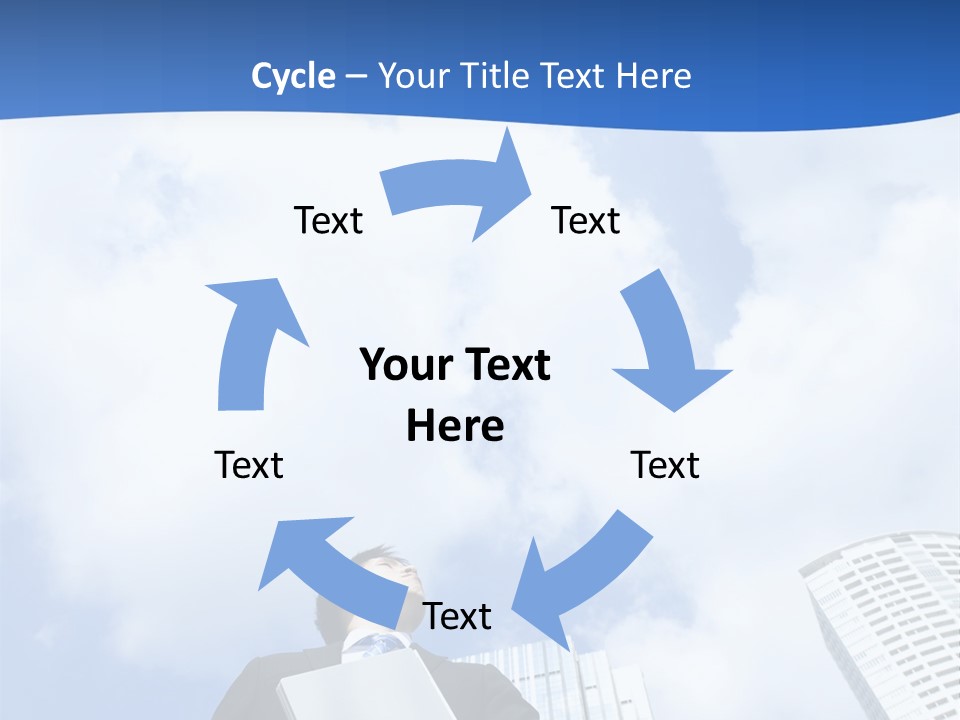 Cycle – Your Title Text Here

Text

Text

Your Text Here

Text

Text

Text